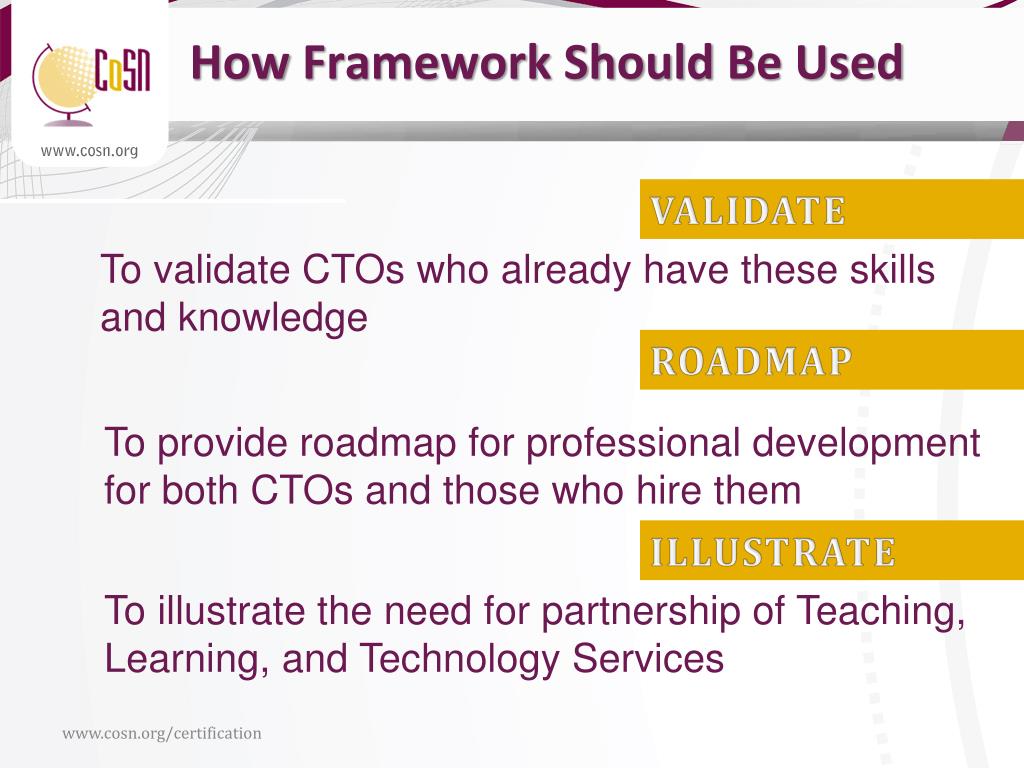 CoSN
www.cosn.org

How Framework Should Be Used

VALIDATE

To validate CTOs who already have these skills and knowledge

ROADMAP

To provide roadmap for professional development for both CTOs and those who hire them

ILLUSTRATE

To illustrate the need for partnership of Teaching, Learning, and Technology Services

www.cosn.org/certification